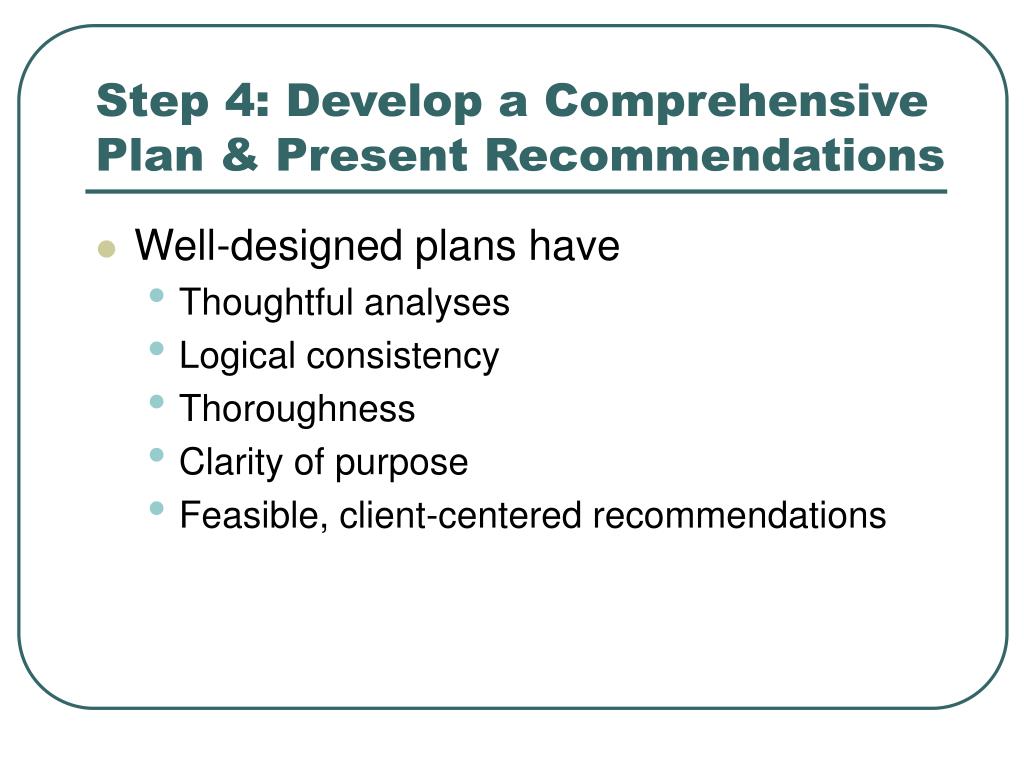 Step 4: Develop a Comprehensive Plan & Present Recommendations

- Well-designed plans have
  - Thoughtful analyses
  - Logical consistency
  - Thoroughness
  - Clarity of purpose
  - Feasible, client-centered recommendations